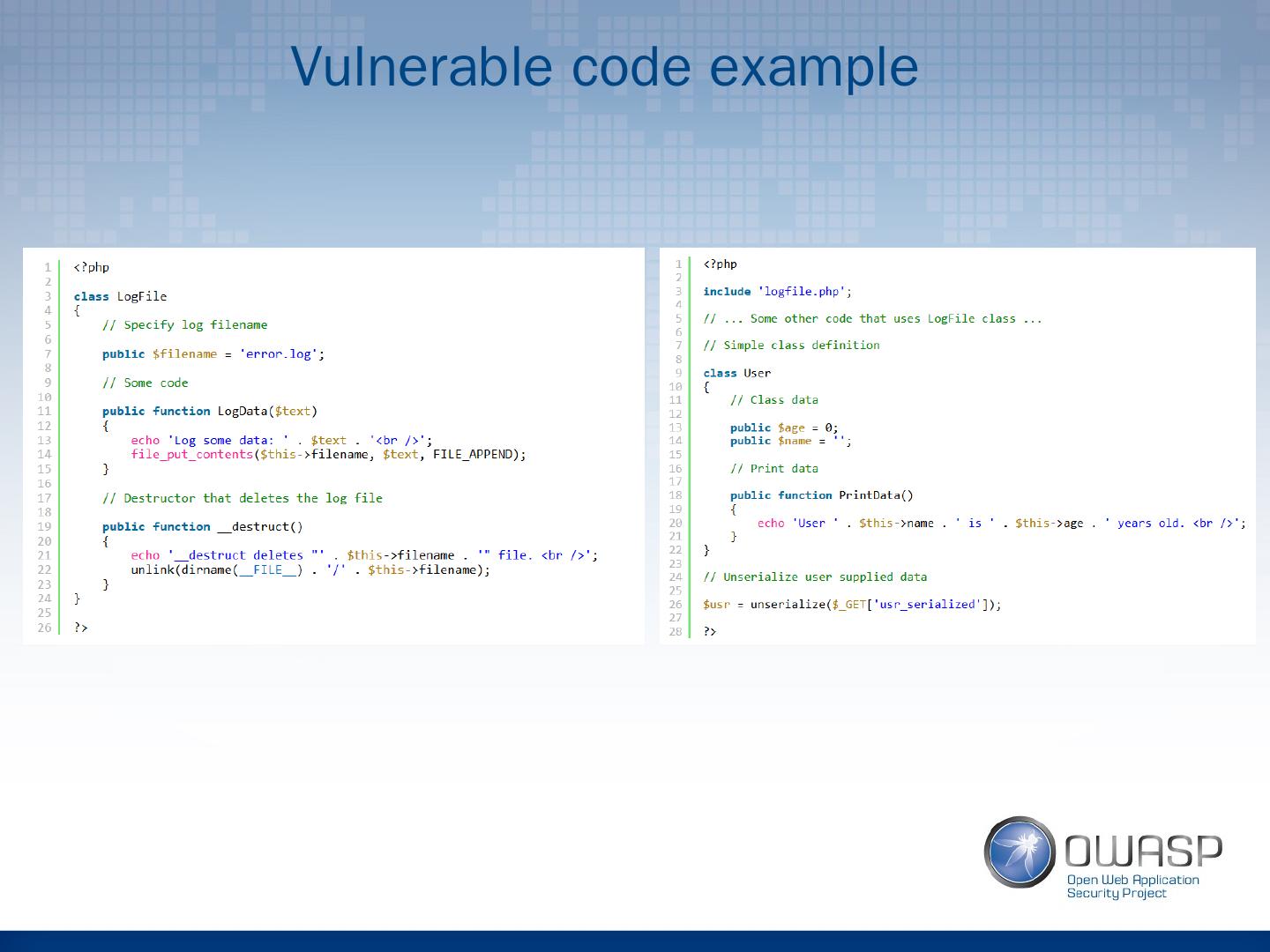 Vulnerable code example

1 <?php
2
3 class LogFile
4 {
5     // Specify log filename
6
7     public $filename = 'error.log';
8
9     // Some code
10
11     public function LogData($text)
12     {
13         echo 'Log some data: ' . $text . '<br />';
14         file_put_contents($this->filename, $text, FILE_APPEND);
15     }
16
17     // Destructor that deletes the log file
18
19     public function __destruct()
20     {
21         echo '__destruct deletes "' . $this->filename . '" file. <br />';
22         unlink(dirname(__FILE__) . '/' . $this->filename);
23     }
24 }
25
26 ?>

1 <?php
2
3 include 'logfile.php';
4
5 // ... Some other code that uses LogFile class ...
6
7 // Simple class definition
8
9 class User
10 {
11     // Class data
12
13     public $age = 0;
14     public $name = '';
15
16     // Print data
17
18     public function PrintData()
19     {
20         echo 'User ' . $this->name . ' is ' . $this->age . ' years old. <br />';
21     }
22 }
23
24 // Unserialize user supplied data
25
26 $usr = unserialize($_GET['usr_serialized']);
27
28 ?>

OWASP
Open Web Application
Security Project